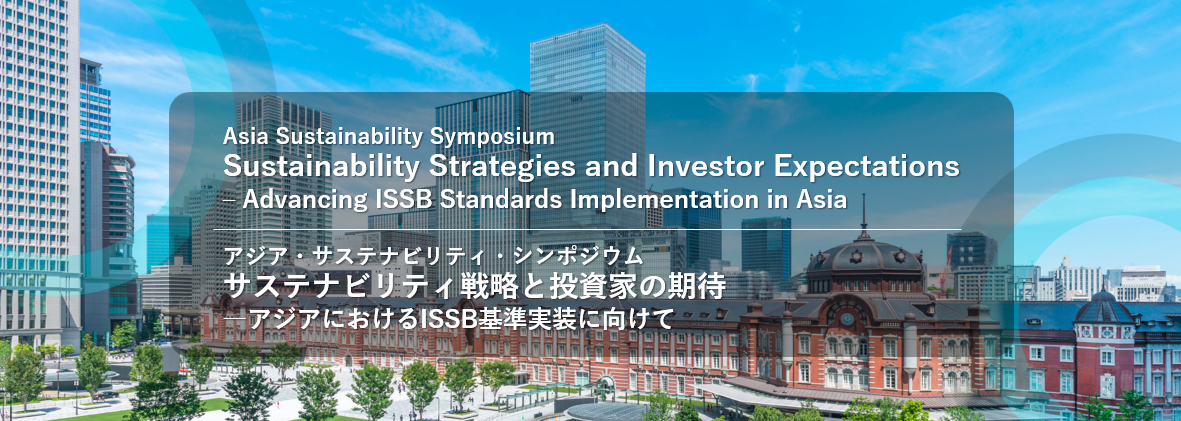 Asia Sustainability Symposium
Sustainability Strategies and Investor Expectations
– Advancing ISSB Standards Implementation in Asia

アジア・サステナビリティ・シンポジウム
サステナビリティ戦略と投資家の期待
―アジアにおけるISSB基準実装に向けて